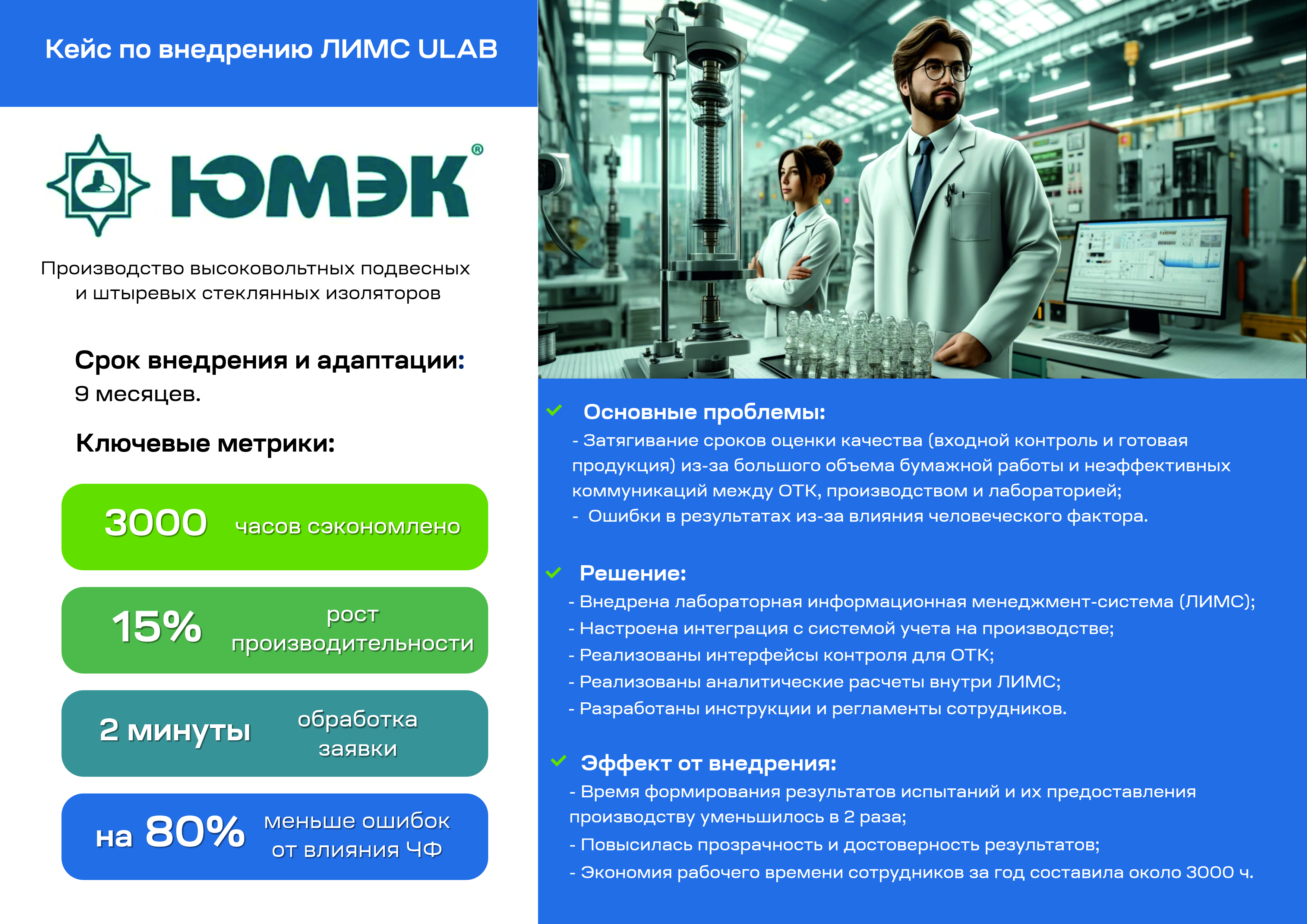 Кейс по внедрению ЛИМС ULAB

ЮМЭК®

Производство высоковольтных подвесных и штыревых стеклянных изоляторов

Срок внедрения и адаптации:
9 месяцев.

Ключевые метрики:

3000 часов сэкономлено

15% рост производительности

2 минуты обработка заявки

на 80% меньше ошибок от влияния ЧФ

Основные проблемы:
- Затягивание сроков оценки качества (входной контроль и готовая продукция) из-за большого объема бумажной работы и неэффективных коммуникаций между ОТК, производством и лабораторией;
- Ошибки в результатах из-за влияния человеческого фактора.

Решение:
- Внедрена лабораторная информационная менеджмент-система (ЛИМС);
- Настроена интеграция с системой учета на производстве;
- Реализованы интерфейсы контроля для ОТК;
- Реализованы аналитические расчеты внутри ЛИМС;
- Разработаны инструкции и регламенты сотрудников.

Эффект от внедрения:
- Время формирования результатов испытаний и их предоставления производству уменьшилось в 2 раза;
- Повысилась прозрачность и достоверность результатов;
- Экономия рабочего времени сотрудников за год составила около 3000 ч.